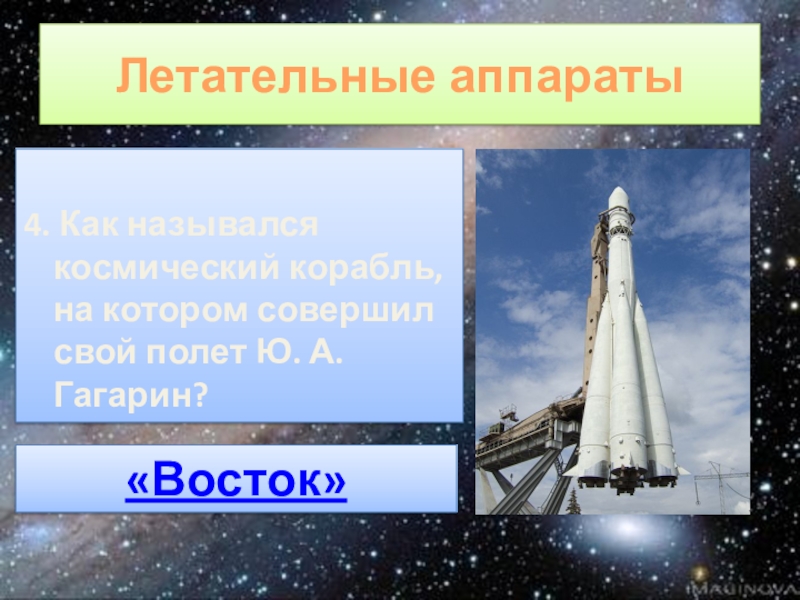 Летательные аппараты

4. Как назывался космический корабль, на котором совершил свой полет Ю. А. Гагарин?

«Восток»

IMAGINOVA